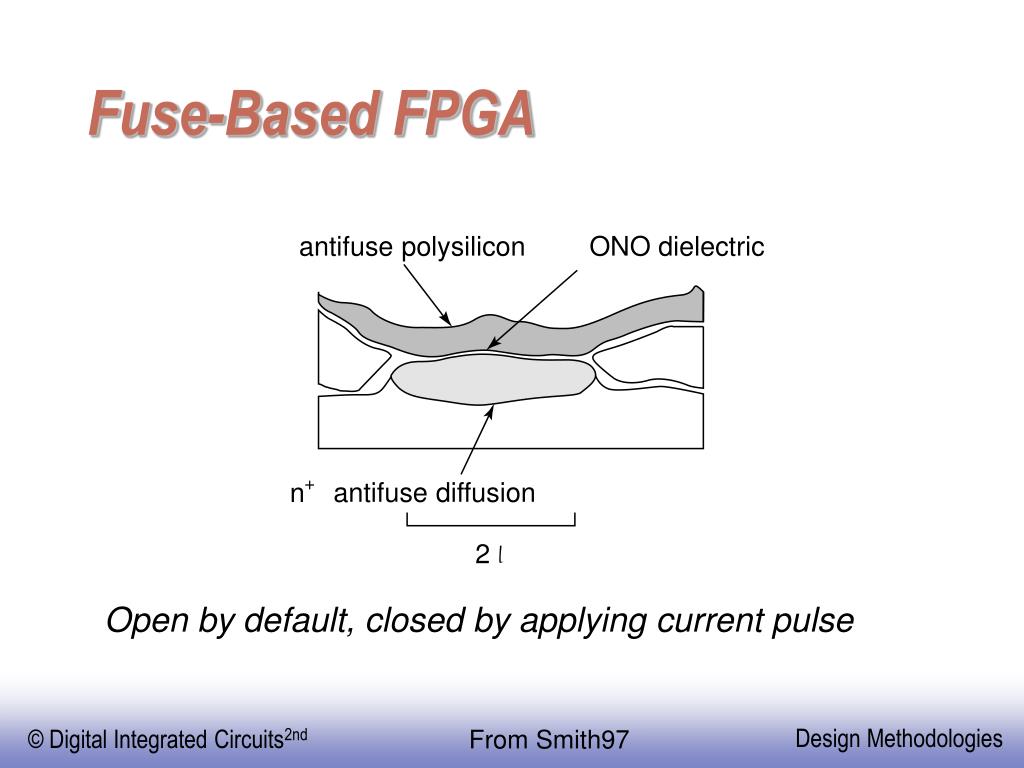 Fuse-Based FPGA

antifuse polysilicon

ONO dielectric

$n^+$ antifuse diffusion

2 l

Open by default, closed by applying current pulse

© Digital Integrated Circuits$^{2nd}$

From Smith97

Design Methodologies